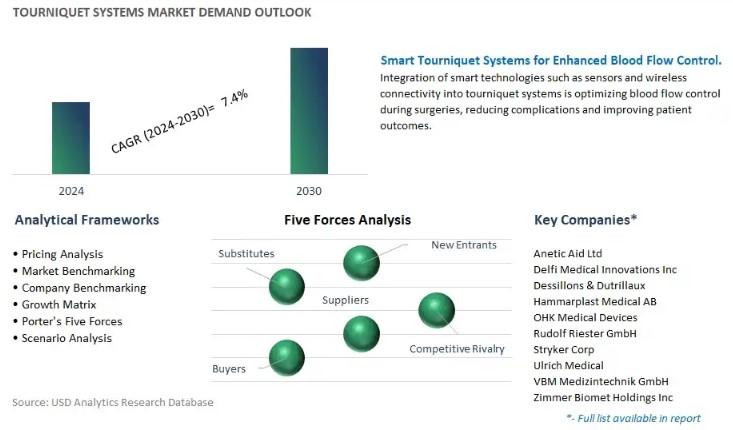 TOURNIQUET SYSTEMS MARKET DEMAND OUTLOOK

CAGR (2024-2030)= 7.4%

2024

2030

Smart Tourniquet Systems for Enhanced Blood Flow Control.

Integration of smart technologies such as sensors and wireless connectivity into tourniquet systems is optimizing blood flow control during surgeries, reducing complications and improving patient outcomes.

Analytical Frameworks

• Pricing Analysis
• Market Benchmarking
• Company Benchmarking
• Growth Matrix
• Porter's Five Forces
• Scenario Analysis

Five Forces Analysis

Substitutes

New Entrants

Suppliers

Competitive Rivalry

Buyers

Key Companies*

Anetic Aid Ltd
Delfi Medical Innovations Inc
Dessillons & Dutrillaux
Hammarplast Medical AB
OHK Medical Devices
Rudolf Riester GmbH
Stryker Corp
Ulrich Medical
VBM Medizintechnik GmbH
Zimmer Biomet Holdings Inc

*- Full list available in report

Source: USD Analytics Research Database